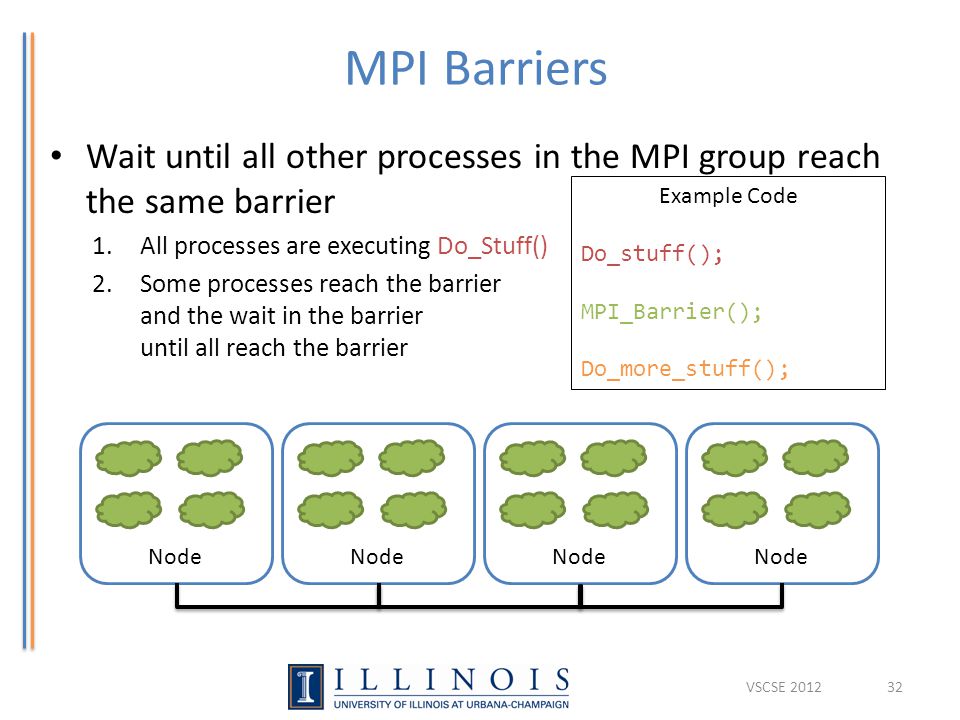 MPI Barriers

• Wait until all other processes in the MPI group reach the same barrier

1. All processes are executing Do_Stuff()
2. Some processes reach the barrier and the wait in the barrier until all reach the barrier

Example Code

Do_stuff();

MPI_Barrier();

Do_more_stuff();

Node

Node

Node

Node

I ILLINOIS
UNIVERSITY OF ILLINOIS AT URBANA-CHAMPAIGN

VSCSE 2012

32